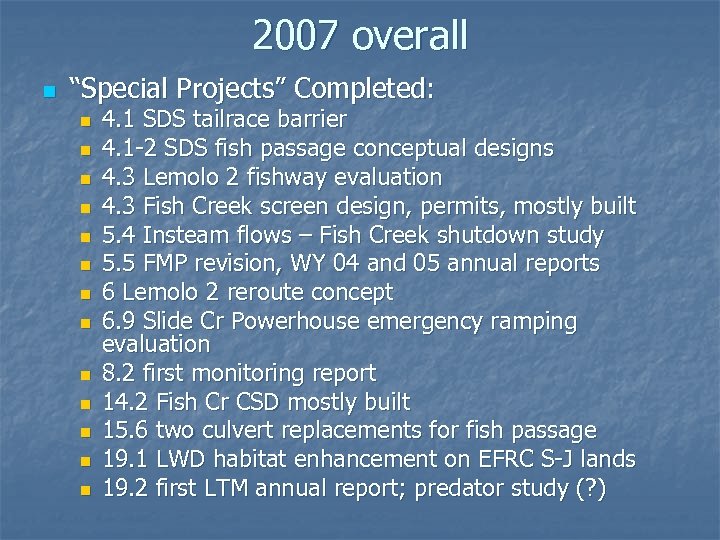 2007 overall

“Special Projects” Completed:

4.1 SDS tailrace barrier
4.1-2 SDS fish passage conceptual designs
4.3 Lemolo 2 fishway evaluation
4.3 Fish Creek screen design, permits, mostly built
5.4 Insteam flows – Fish Creek shutdown study
5.5 FMP revision, WY 04 and 05 annual reports
6 Lemolo 2 reroute concept
6.9 Slide Cr Powerhouse emergency ramping evaluation
8.2 first monitoring report
14.2 Fish Cr CSD mostly built
15.6 two culvert replacements for fish passage
19.1 LWD habitat enhancement on EFRC S-J lands
19.2 first LTM annual report; predator study (?)